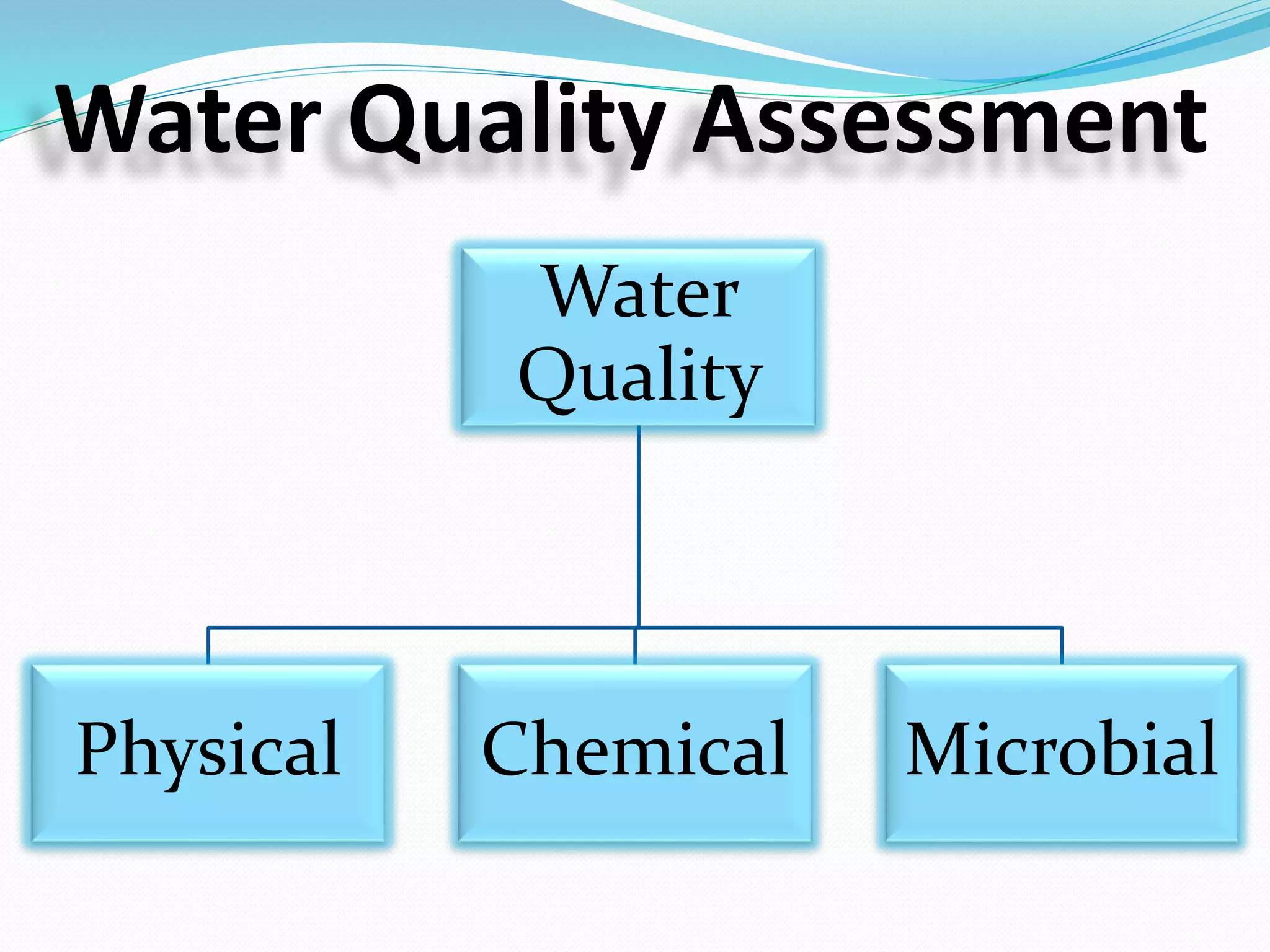 Water Quality Assessment

Water Quality

Physical

Chemical

Microbial